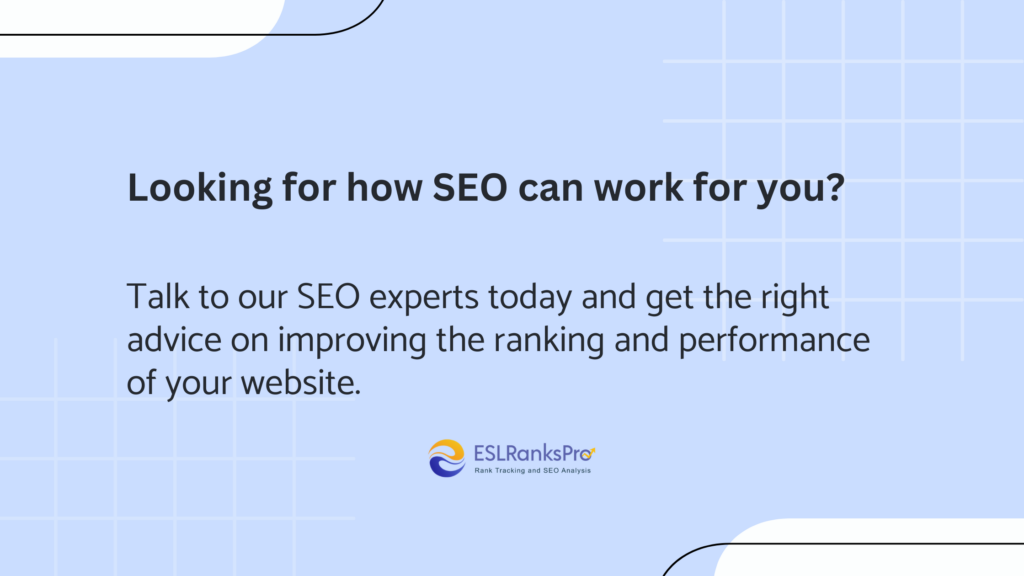 Looking for how SEO can work for you?

Talk to our SEO experts today and get the right advice on improving the ranking and performance of your website.

ESLRanksPro
Rank Tracking and SEO Analysis